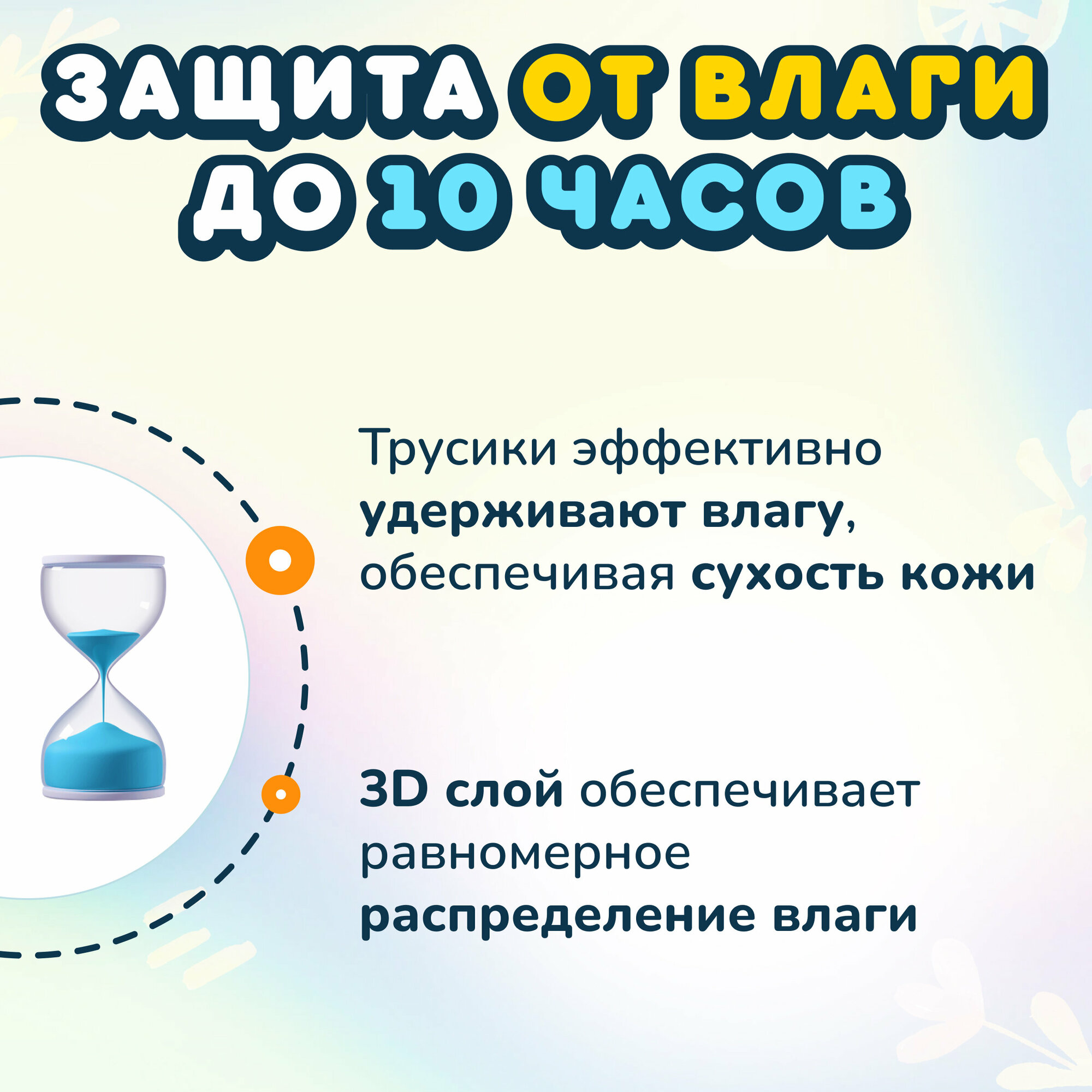 ЗАЩИТА ОТ ВЛАГИ ДО 10 ЧАСОВ

Трусики эффективно удерживают влагу, обеспечивая сухость кожи

3D слой обеспечивает равномерное распределение влаги